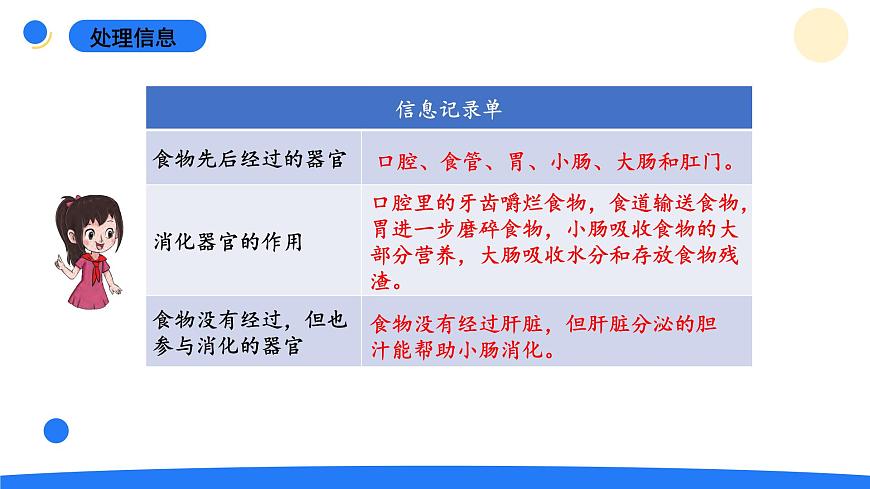 处理信息

| 信息记录单 | |
|---|---|
| 食物先后经过的器官 | 口腔、食管、胃、小肠、大肠和肛门。 |
| 消化器官的作用 | 口腔里的牙齿嚼烂食物，食道输送食物，胃进一步磨碎食物，小肠吸收食物的大部分营养，大肠吸收水分和存放食物残渣。 |
| 食物没有经过，但也参与消化的器官 | 食物没有经过肝脏，但肝脏分泌的胆汁能帮助小肠消化。 |